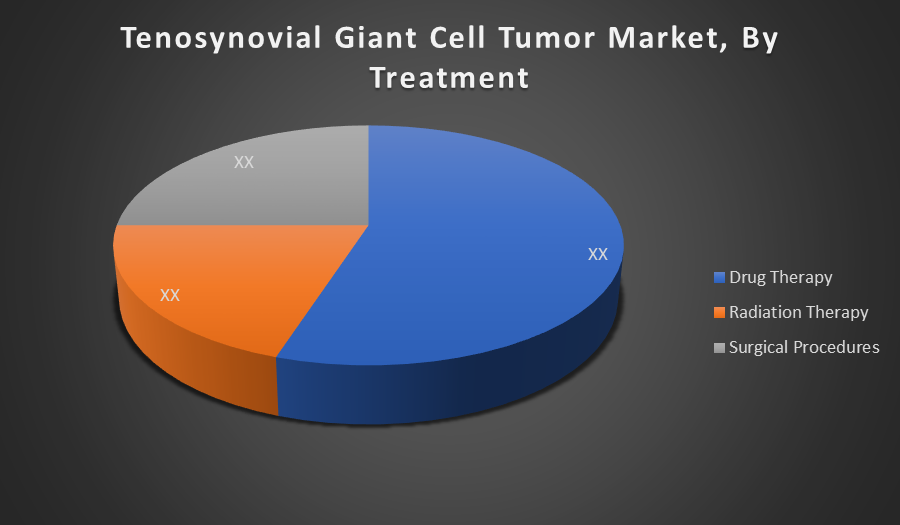 Tenosynovial Giant Cell Tumor Market, By Treatment

XX

XX

XX

Drug Therapy
Radiation Therapy
Surgical Procedures